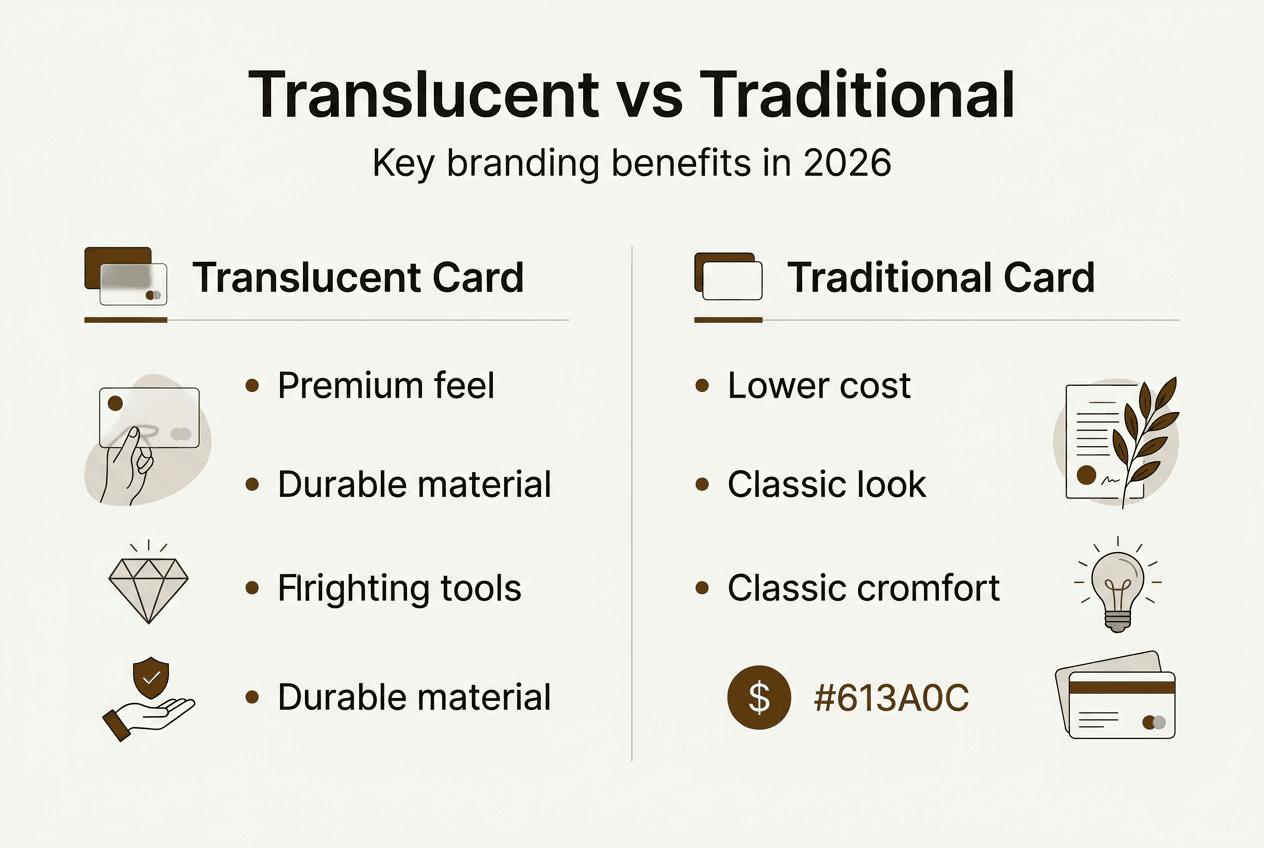 Translucent vs Traditional

Key branding benefits in 2026

Translucent Card

• Premium feel

• Durable material

• Flrighting tools

• Durable material

Traditional Card

• Lower cost

• Classic look

• Classic cromfort

$ #613A0C